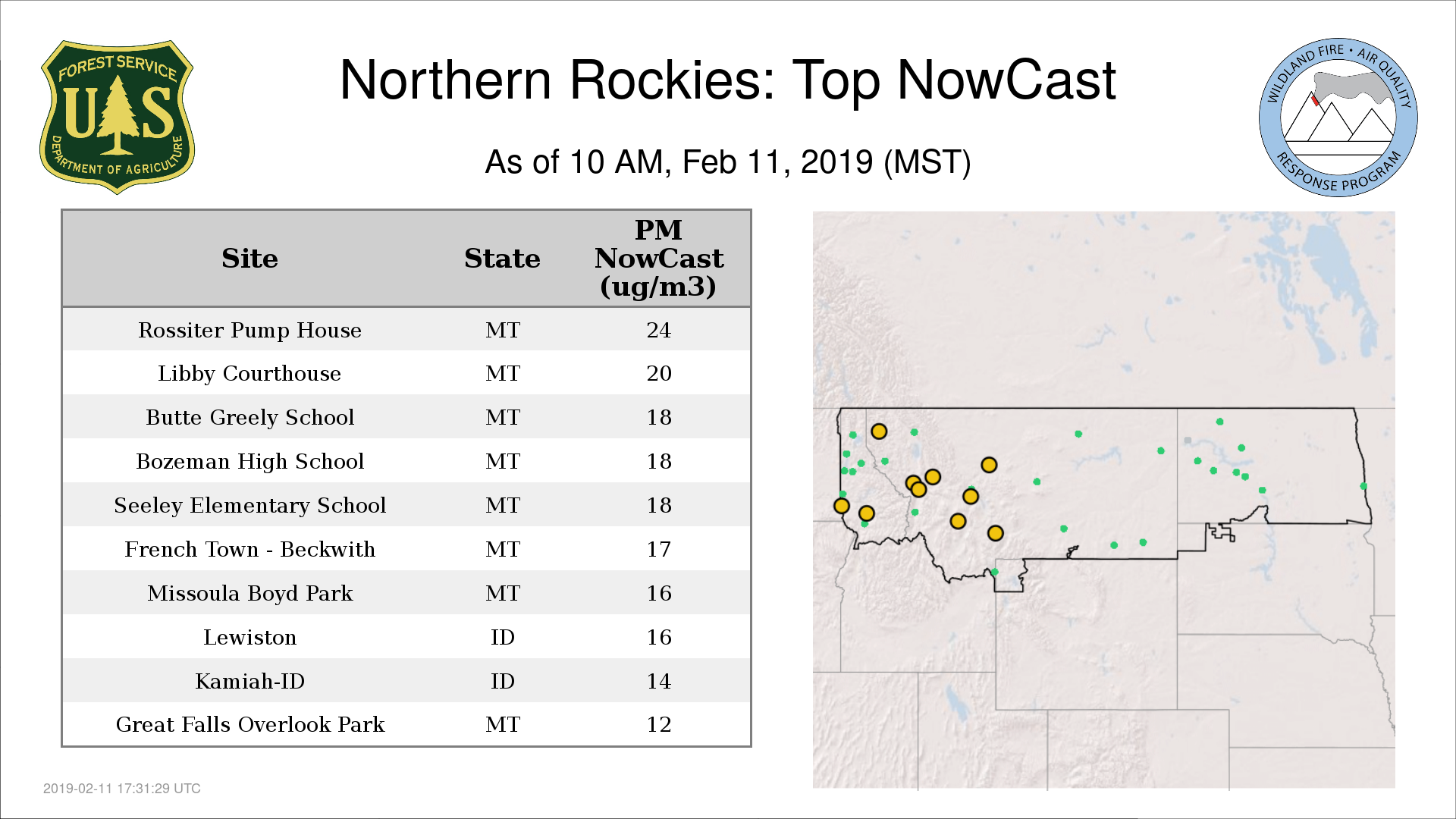 FOREST SERVICE
U S
DEPARTMENT OF AGRICULTURE

Northern Rockies: Top NowCast

As of 10 AM, Feb 11, 2019 (MST)

WILDLAND FIRE • AIR QUALITY
RESPONSE PROGRAM

| Site | State | PM NowCast (ug/m3) |
|---|---|---|
| Rossiter Pump House | MT | 24 |
| Libby Courthouse | MT | 20 |
| Butte Greely School | MT | 18 |
| Bozeman High School | MT | 18 |
| Seeley Elementary School | MT | 18 |
| French Town - Beckwith | MT | 17 |
| Missoula Boyd Park | MT | 16 |
| Lewiston | ID | 16 |
| Kamiah-ID | ID | 14 |
| Great Falls Overlook Park | MT | 12 |

2019-02-11 17:31:29 UTC